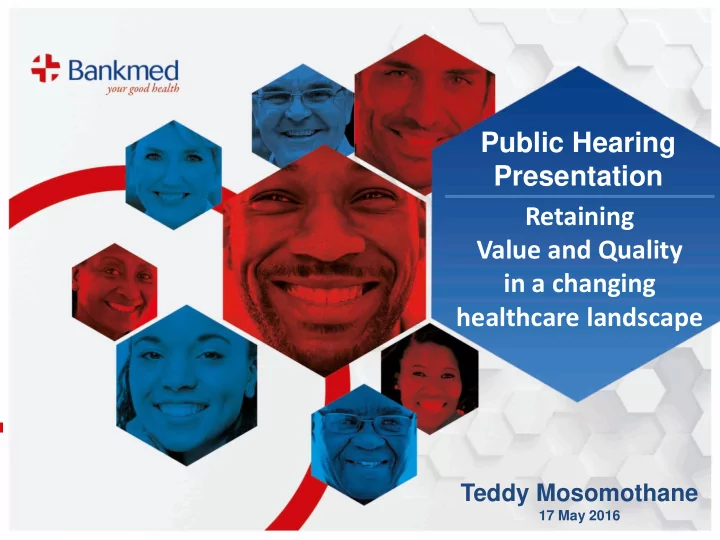 Bankmed
your good health

Public Hearing Presentation

Retaining Value and Quality in a changing healthcare landscape

Teddy Mosomothane
17 May 2016